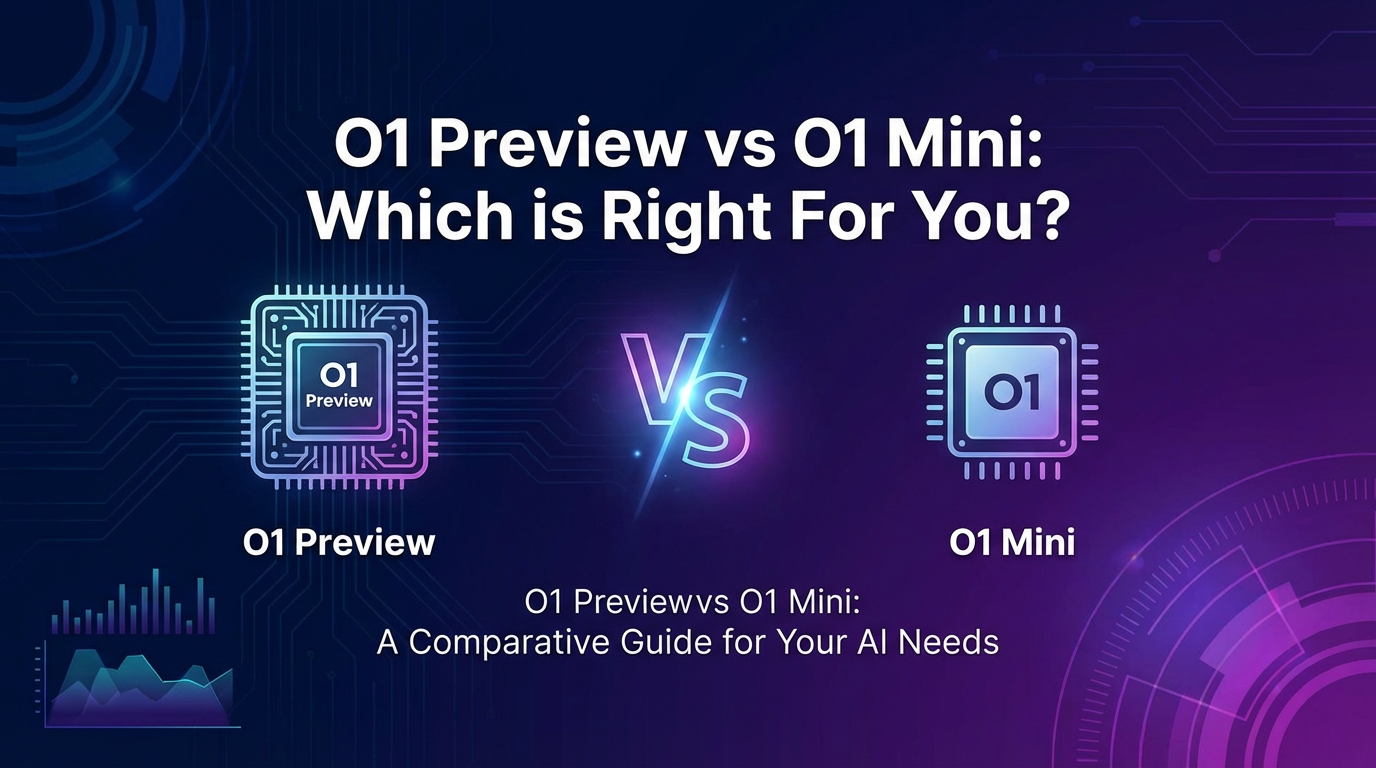 O1 Preview vs O1 Mini: Which is Right For You?

O1 Preview

VS

O1

O1 Preview

O1 Mini

O1 Previewvs O1 Mini: A Comparative Guide for Your AI Needs